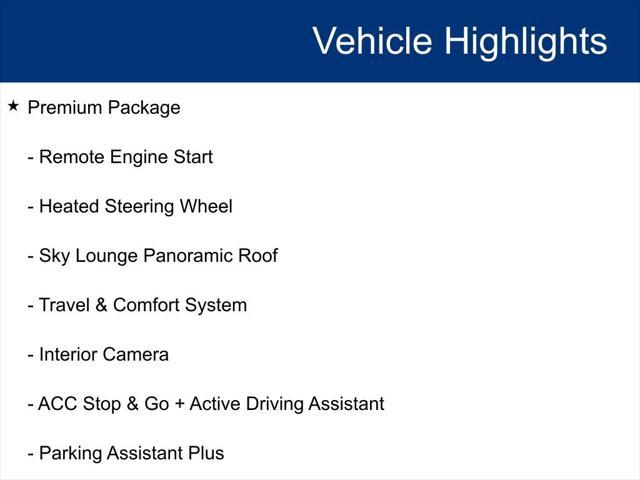 Vehicle Highlights

★ Premium Package

- Remote Engine Start

- Heated Steering Wheel

- Sky Lounge Panoramic Roof

- Travel & Comfort System

- Interior Camera

- ACC Stop & Go + Active Driving Assistant

- Parking Assistant Plus